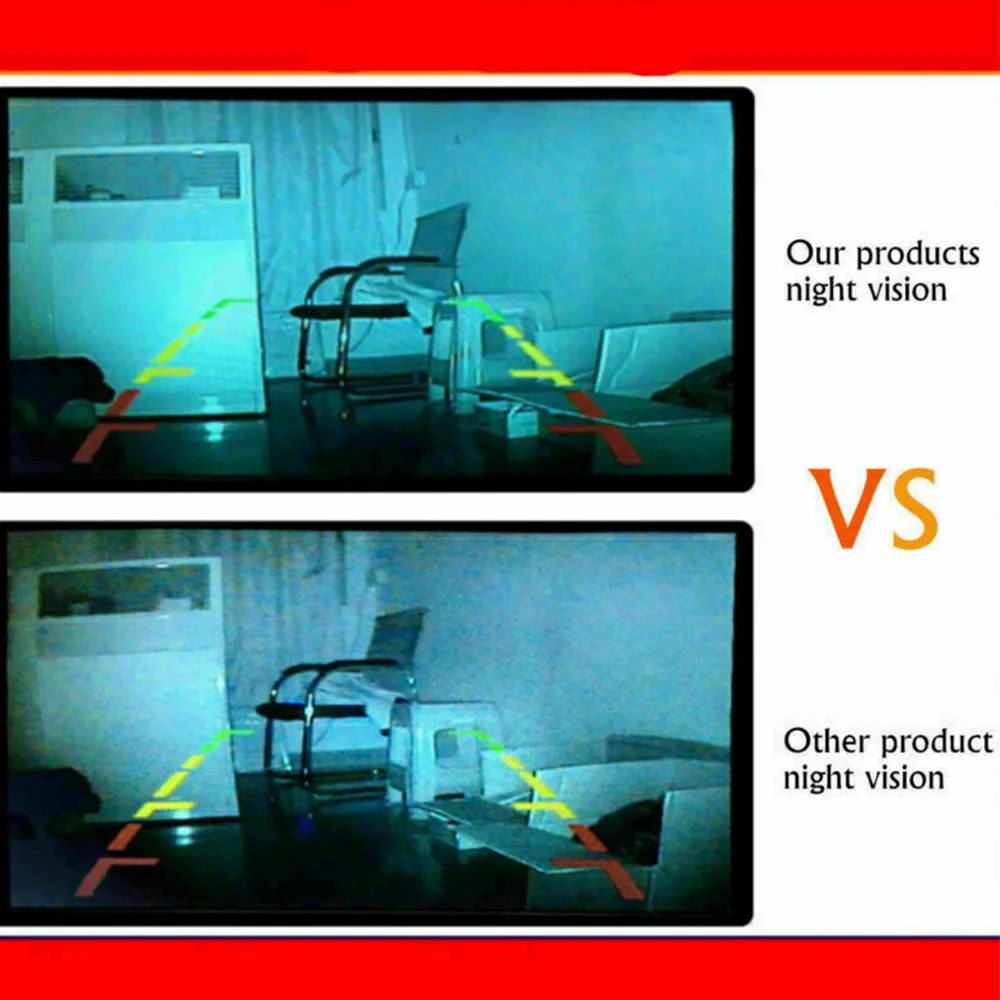 Our products
night vision

VS

Other product
night vision